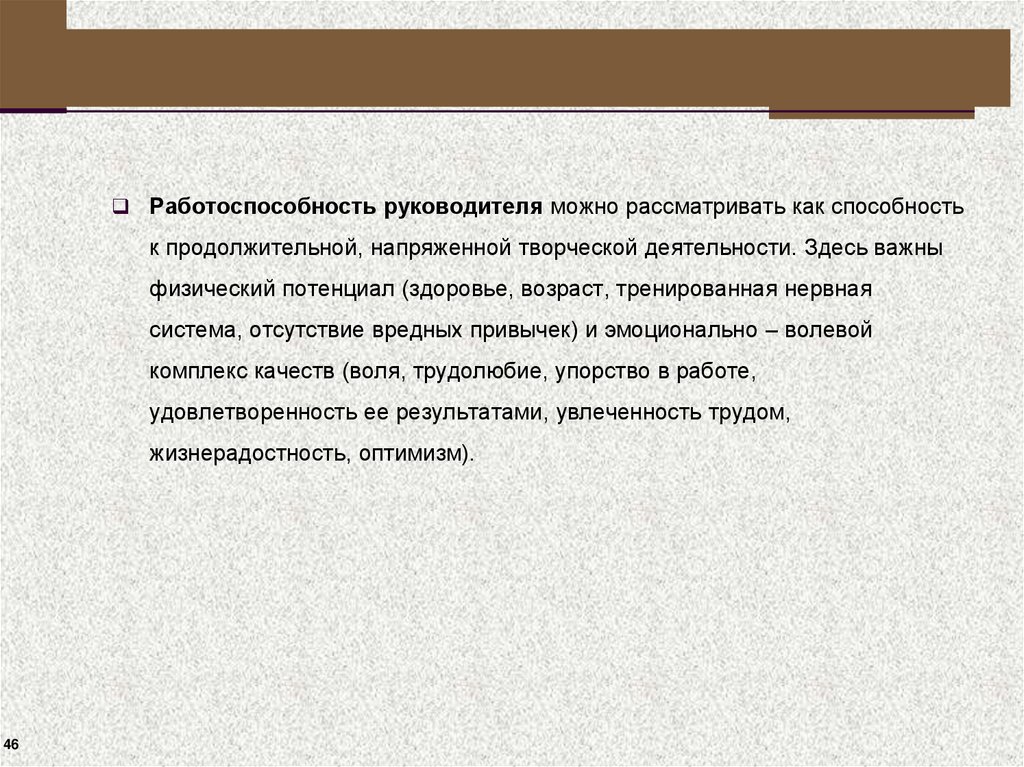 Работоспособность руководителя можно рассматривать как способность к продолжительной, напряженной творческой деятельности. Здесь важны физический потенциал (здоровье, возраст, тренированная нервная система, отсутствие вредных привычек) и эмоционально – волевой комплекс качеств (воля, трудолюбие, упорство в работе, удовлетворенность ее результатами, увлеченность трудом, жизнерадостность, оптимизм).

46